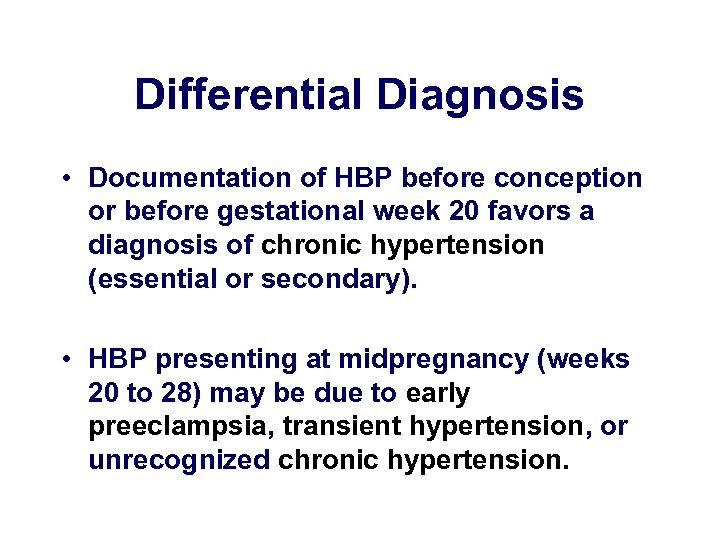 Differential Diagnosis

• Documentation of HBP before conception or before gestational week 20 favors a diagnosis of chronic hypertension (essential or secondary).

• HBP presenting at midpregnancy (weeks 20 to 28) may be due to early preeclampsia, transient hypertension, or unrecognized chronic hypertension.